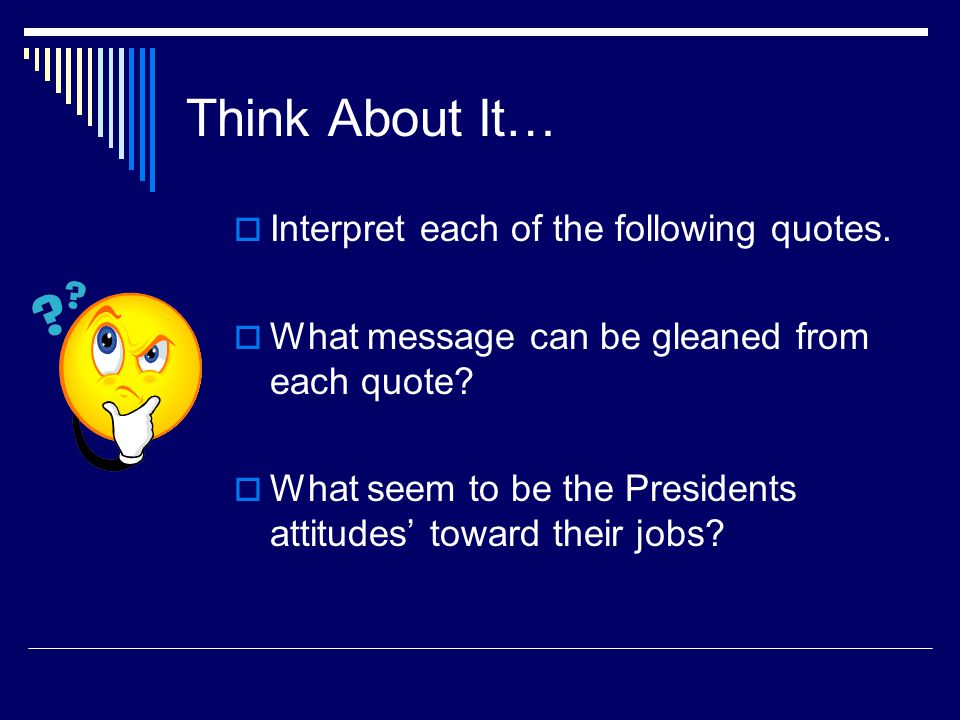 Think About It…

Interpret each of the following quotes.

What message can be gleaned from each quote?

What seem to be the Presidents attitudes’ toward their jobs?

??